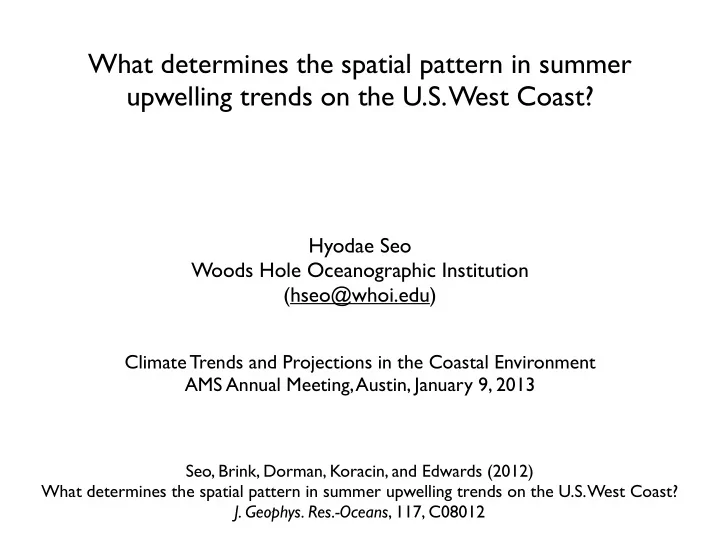 What determines the spatial pattern in summer upwelling trends on the U.S. West Coast?

Hyodae Seo
Woods Hole Oceanographic Institution
(hseo@whoi.edu)

Climate Trends and Projections in the Coastal Environment
AMS Annual Meeting, Austin, January 9, 2013

Seo, Brink, Dorman, Koracin, and Edwards (2012)
What determines the spatial pattern in summer upwelling trends on the U.S. West Coast?
J. Geophys. Res.-Oceans, 117, C08012